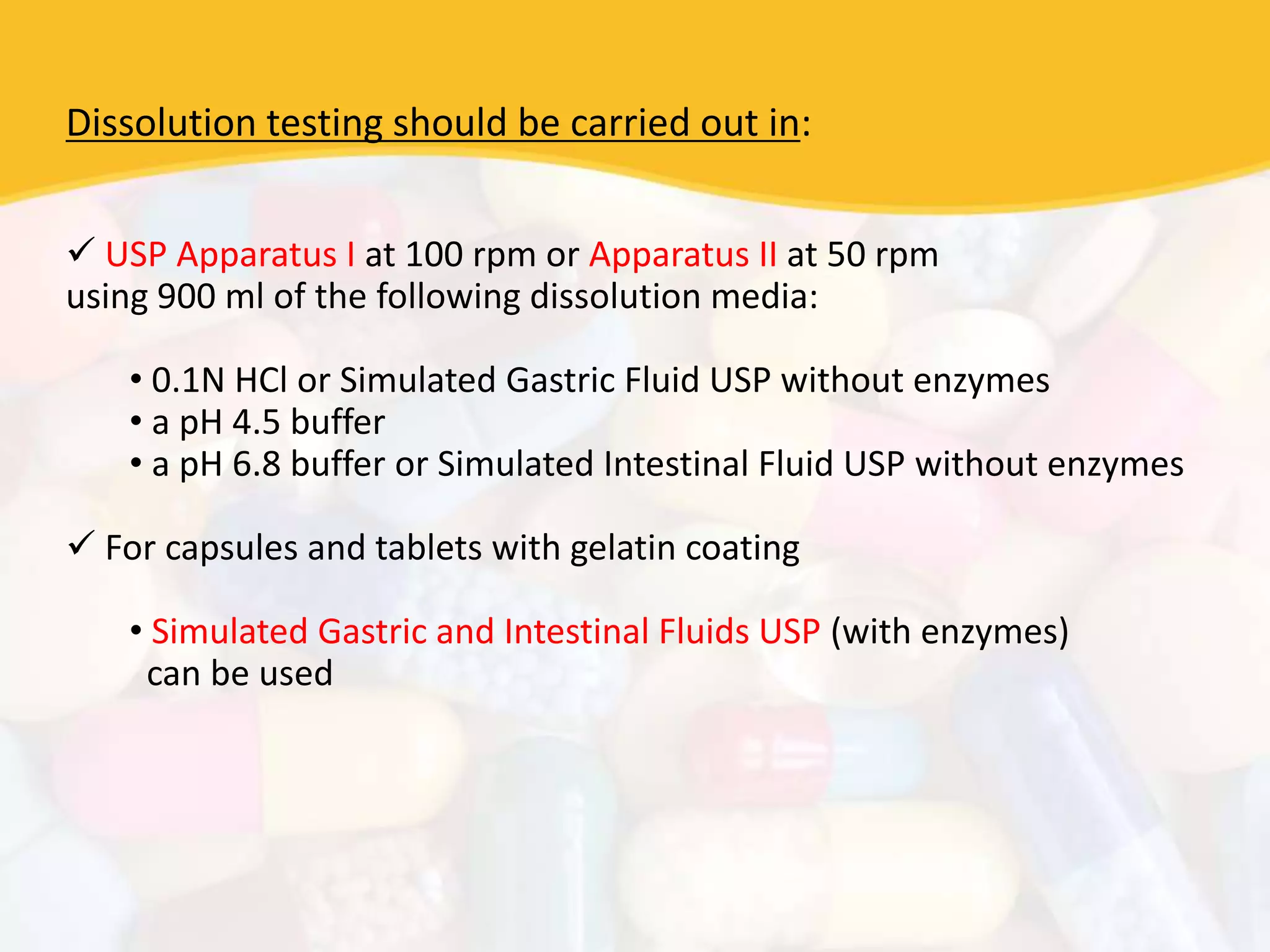 Dissolution testing should be carried out in:

✓ USP Apparatus I at 100 rpm or Apparatus II at 50 rpm using 900 ml of the following dissolution media:

• 0.1N HCl or Simulated Gastric Fluid USP without enzymes
• a pH 4.5 buffer
• a pH 6.8 buffer or Simulated Intestinal Fluid USP without enzymes

✓ For capsules and tablets with gelatin coating

• Simulated Gastric and Intestinal Fluids USP (with enzymes) can be used